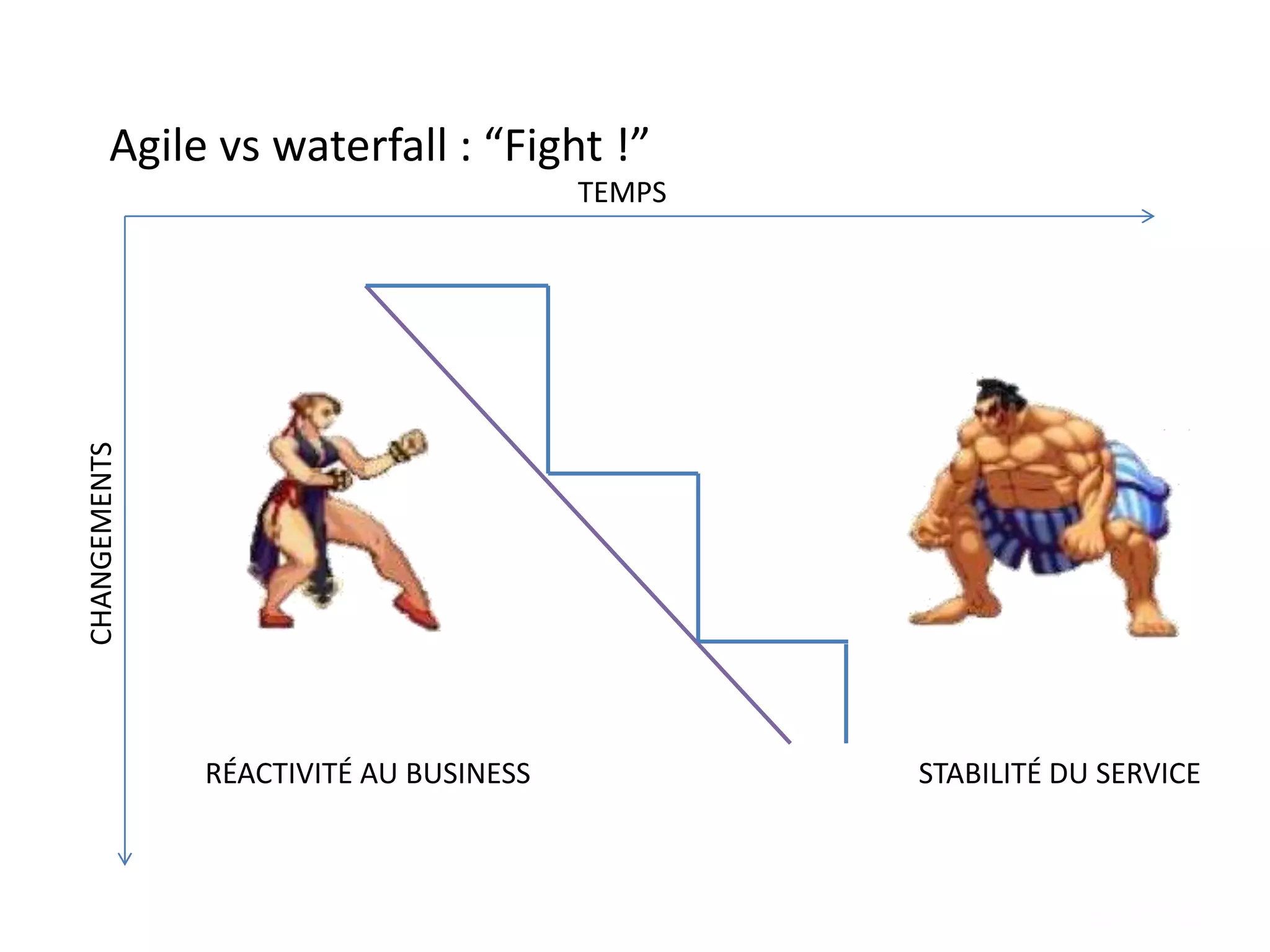 Agile vs waterfall : “Fight !”

TEMPS

CHANGEMENTS

RÉACTIVITÉ AU BUSINESS

STABILITÉ DU SERVICE